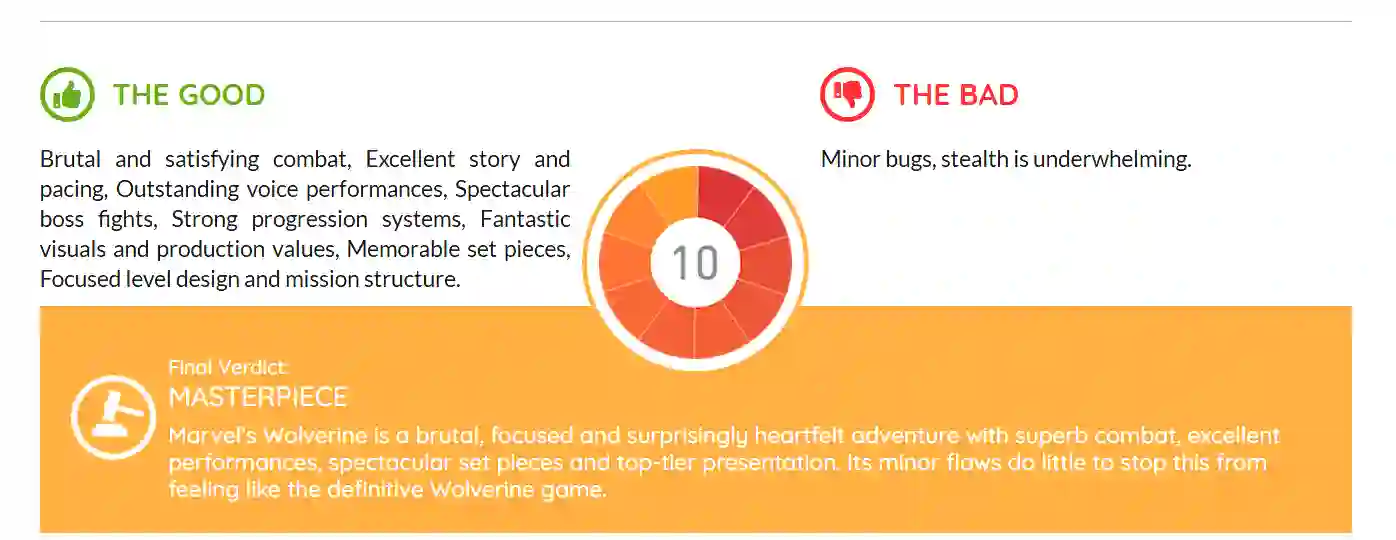 THE GOOD

Brutal and satisfying combat, Excellent story and pacing, Outstanding voice performances, Spectacular boss fights, Strong progression systems, Fantastic visuals and production values, Memorable set pieces, Focused level design and mission structure.

10

THE BAD

Minor bugs, stealth is underwhelming.

Final Verdict:

MASTERPIECE

Marvel's Wolverine is a brutal, focused and surprisingly heartfelt adventure with superb combat, excellent performances, spectacular set pieces and top-tier presentation. Its minor flaws do little to stop this from feeling like the definitive Wolverine game.